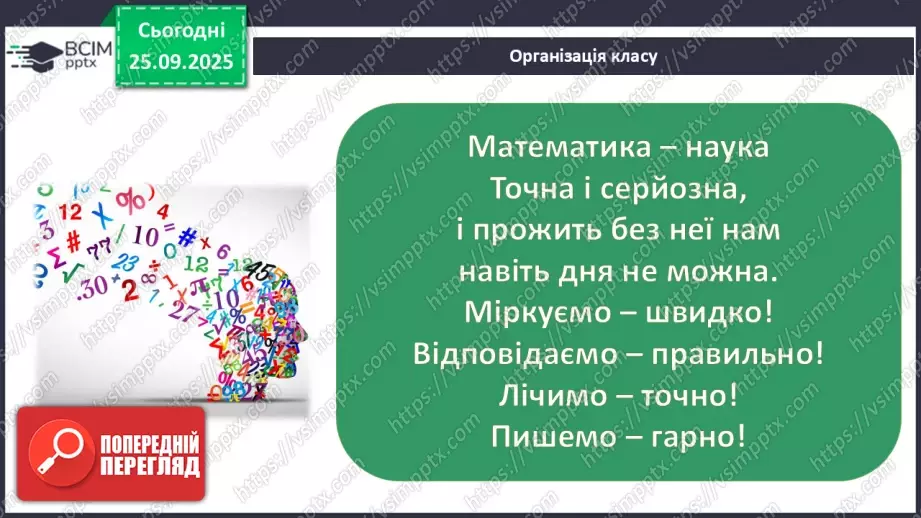 ВСІМ pptx

Сьогодні 25.09.2025

Організація класу

Математика – наука
Точна і серйозна,
і прожить без неї нам
навіть дня не можна.
Міркуємо – швидко!
Відповідаємо – правильно!
Лічимо – точно!
Пишемо – гарно!

ПОПЕРЕДНІЙ ПЕРЕГЛЯД

https://vsimpptx.com